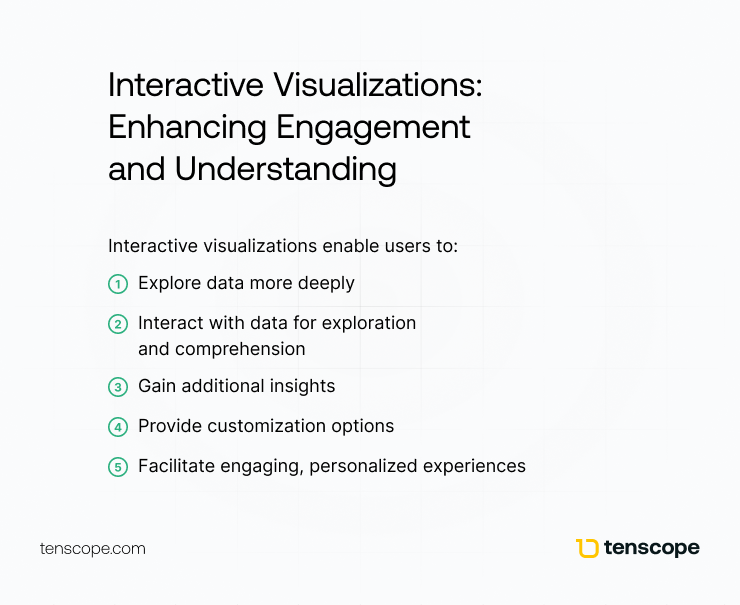 Interactive Visualizations: Enhancing Engagement and Understanding

Interactive visualizations enable users to:

1 Explore data more deeply

2 Interact with data for exploration and comprehension

3 Gain additional insights

4 Provide customization options

5 Facilitate engaging, personalized experiences

tenscope.com

tenscope